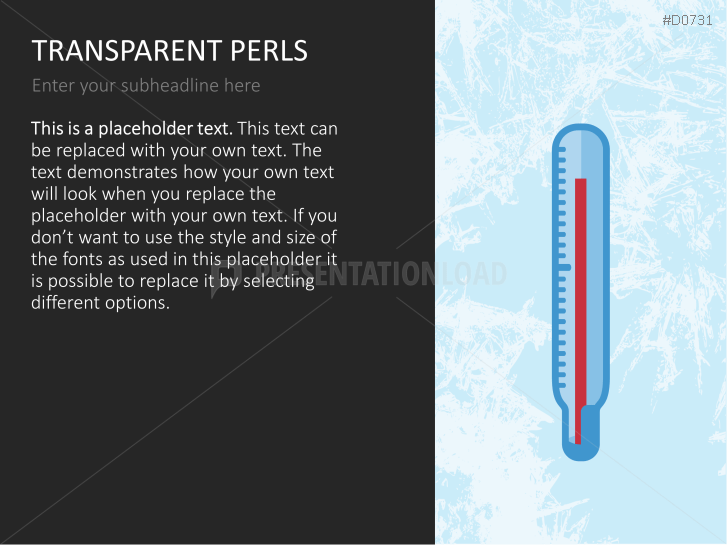 #D0731

TRANSPARENT PERLS

Enter your subheadline here

This is a placeholder text. This text can be replaced with your own text. The text demonstrates how your own text will look when you replace the placeholder with your own text. If you don't want to use the style and size of the fonts as used in this placeholder it is possible to replace it by selecting different options.

PRESENTATIONLOAD